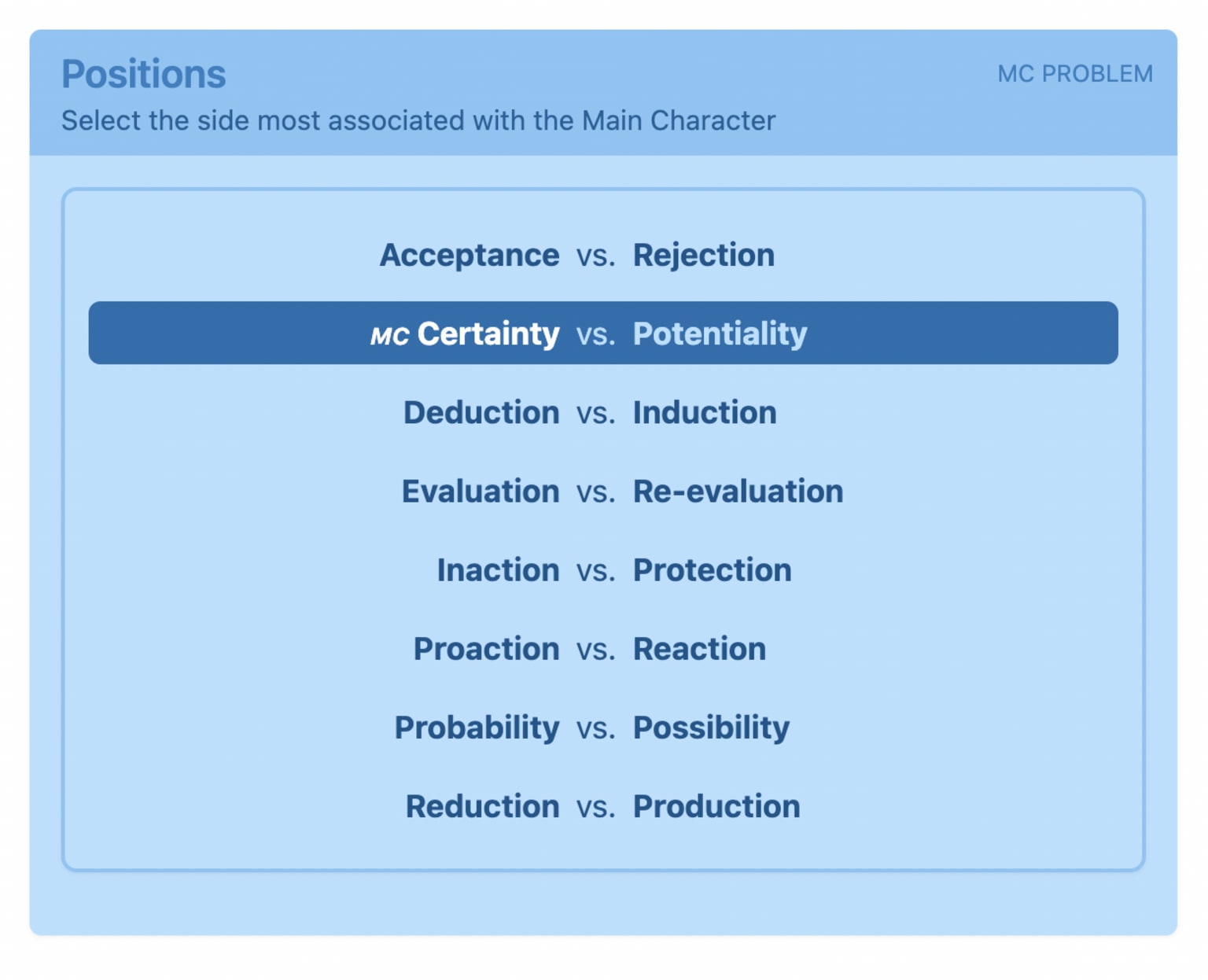 Positions
MC PROBLEM
Select the side most associated with the Main Character

Acceptance vs. Rejection

MC Certainty vs. Potentiality

Deduction vs. Induction

Evaluation vs. Re-evaluation

Inaction vs. Protection

Proaction vs. Reaction

Probability vs. Possibility

Reduction vs. Production